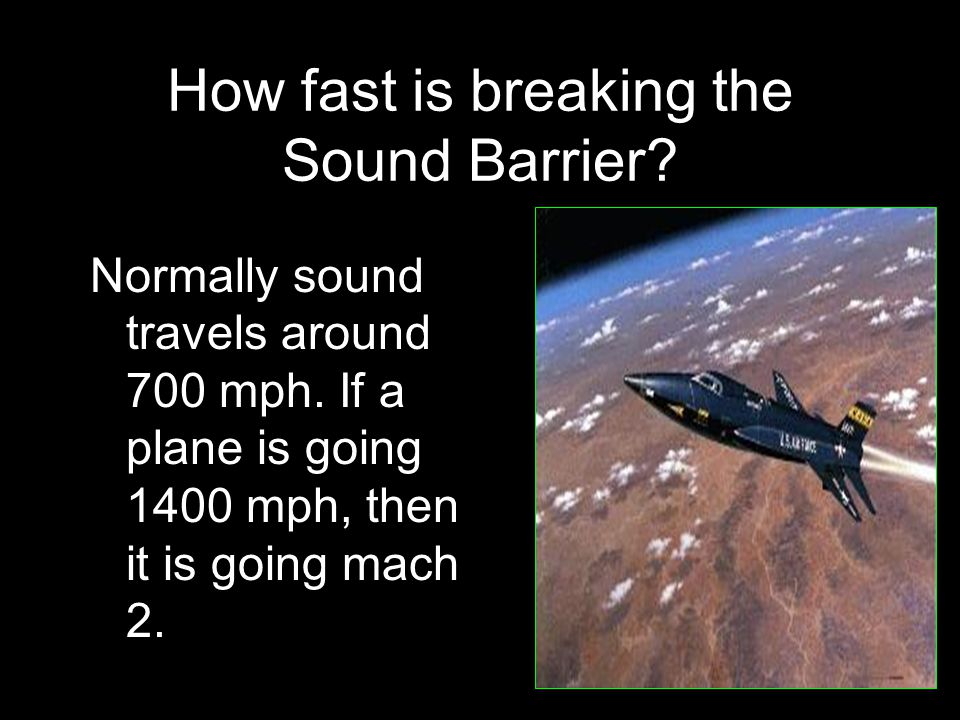 How fast is breaking the Sound Barrier?

Normally sound travels around 700 mph. If a plane is going 1400 mph, then it is going mach 2.

U.S. AIR FORCE